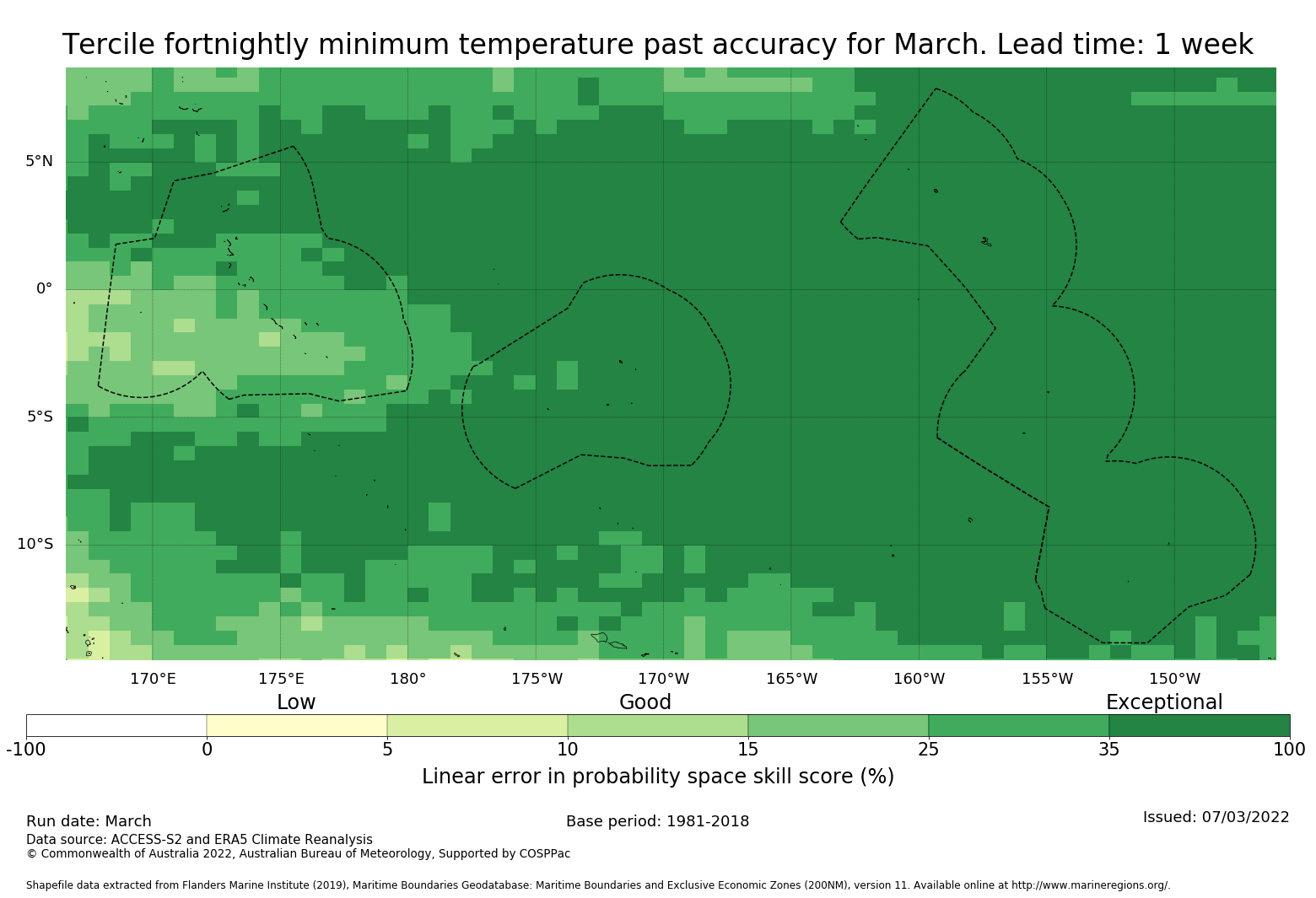 Tercile fortnightly minimum temperature past accuracy for March. Lead time: 1 week

5°N
0°
5°S
10°S

170°E 175°E 180° 175°W 170°W 165°W 160°W 155°W 150°W

Low Good Exceptional

-100 0 5 10 15 25 35 100

Linear error in probability space skill score (%)

Run date: March
Base period: 1981-2018
Issued: 07/03/2022
Data source: ACCESS-S2 and ERA5 Climate Reanalysis
© Commonwealth of Australia 2022, Australian Bureau of Meteorology, Supported by COSPPac

Shapefile data extracted from Flanders Marine Institute (2019), Maritime Boundaries Geodatabase: Maritime Boundaries and Exclusive Economic Zones (200NM), version 11. Available online at http://www.marineregions.org/.